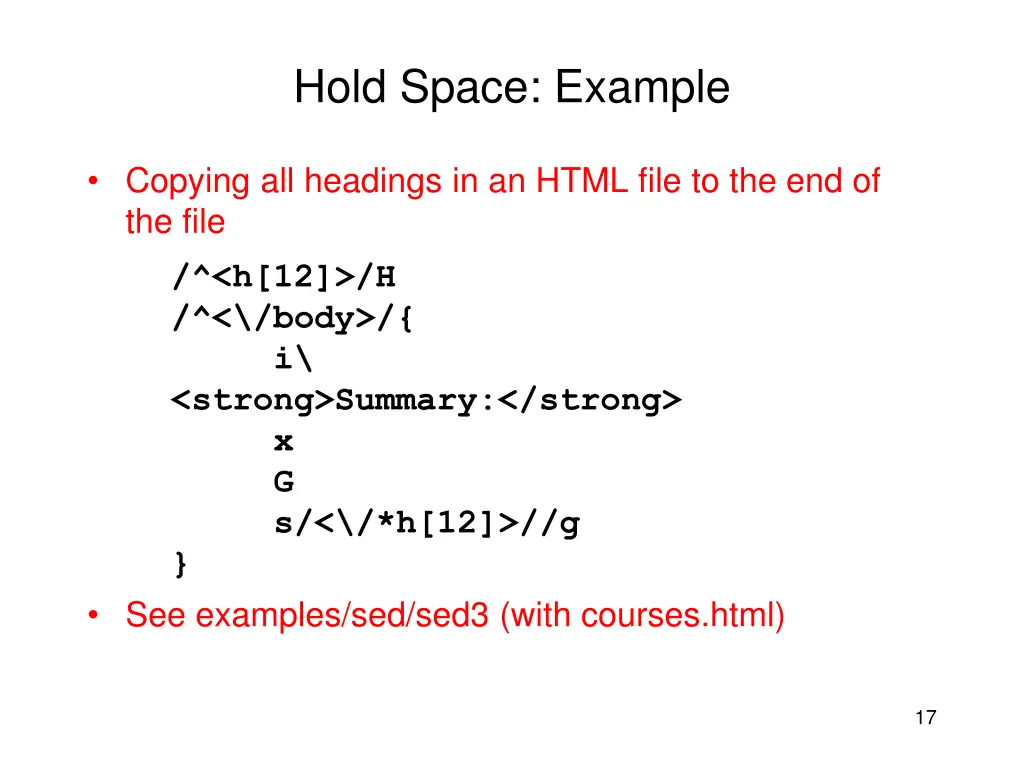 Hold Space: Example

• Copying all headings in an HTML file to the end of the file

/^<h[12]>/H
/^<\/body>/{
i\
<strong>Summary:</strong>
x
G
s/<\/*h[12]>//g
}

• See examples/sed/sed3 (with courses.html)

17